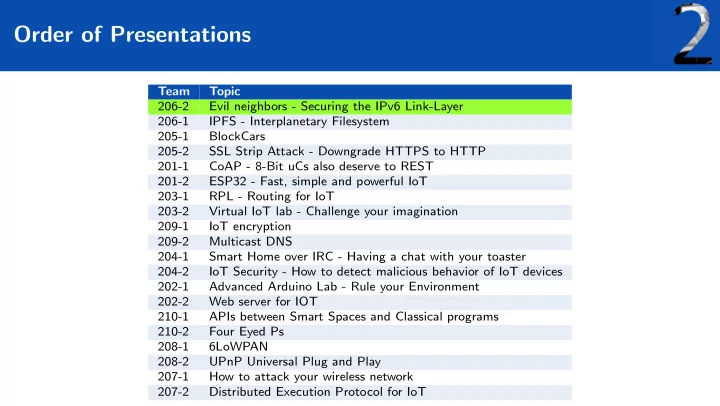 Order of Presentations

2

| Team | Topic |
|---|---|
| 206-2 | Evil neighbors - Securing the IPv6 Link-Layer |
| 206-1 | IPFS - Interplanetary Filesystem |
| 205-1 | BlockCars |
| 205-2 | SSL Strip Attack - Downgrade HTTPS to HTTP |
| 201-1 | CoAP - 8-Bit uCs also deserve to REST |
| 201-2 | ESP32 - Fast, simple and powerful IoT |
| 203-1 | RPL - Routing for IoT |
| 203-2 | Virtual IoT lab - Challenge your imagination |
| 209-1 | IoT encryption |
| 209-2 | Multicast DNS |
| 204-1 | Smart Home over IRC - Having a chat with your toaster |
| 204-2 | IoT Security - How to detect malicious behavior of IoT devices |
| 202-1 | Advanced Arduino Lab - Rule your Environment |
| 202-2 | Web server for IOT |
| 210-1 | APIs between Smart Spaces and Classical programs |
| 210-2 | Four Eyed Ps |
| 208-1 | 6LoWPAN |
| 208-2 | UPnP Universal Plug and Play |
| 207-1 | How to attack your wireless network |
| 207-2 | Distributed Execution Protocol for IoT |